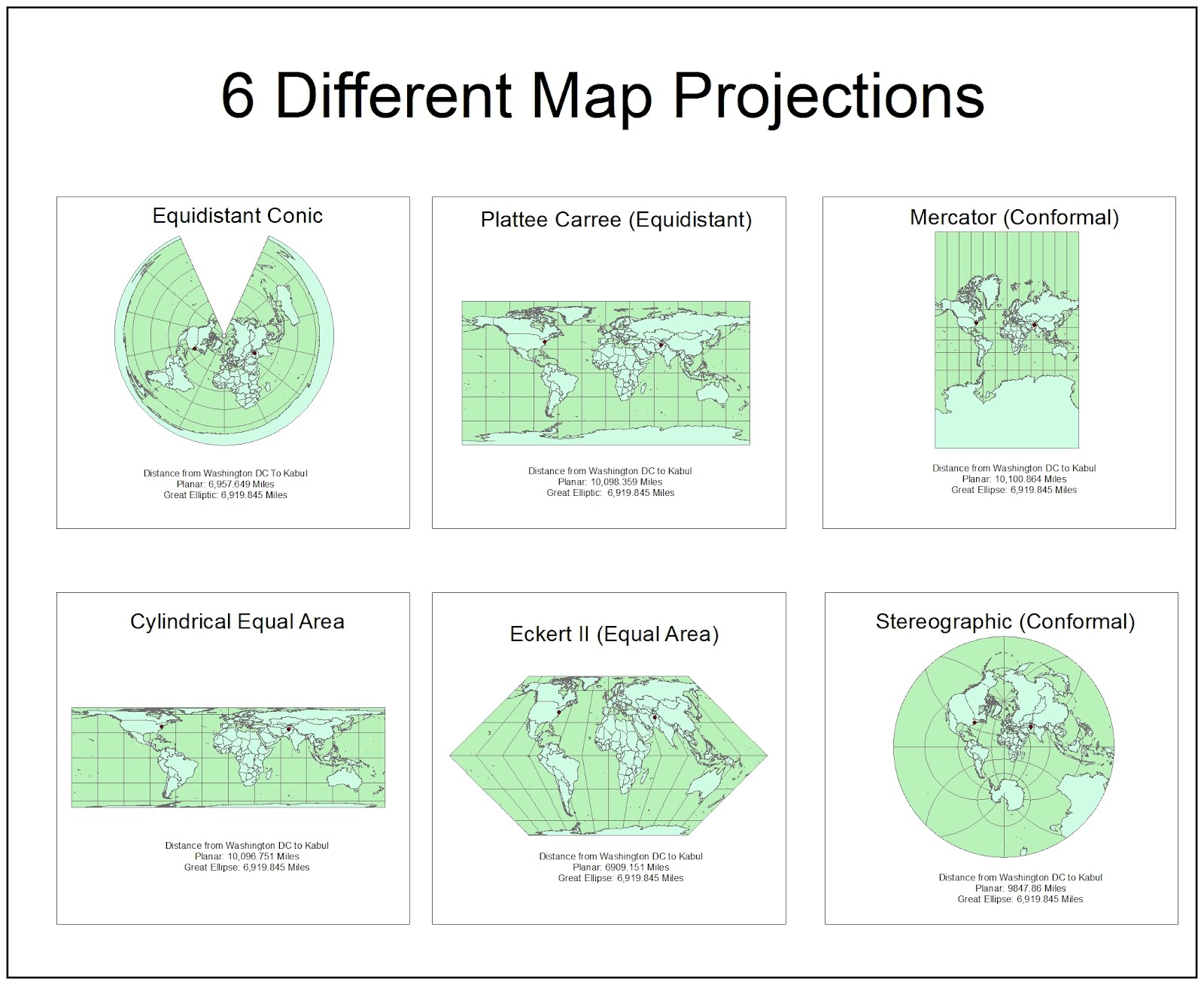 6 Different Map Projections

Equidistant Conic

Distance from Washington DC To Kabul
Planar: 6,957.649 Miles
Great Elliptic: 6,919.845 Miles

Plattee Carree (Equidistant)

Distance from Washington DC to Kabul
Planar: 10,098.359 Miles
Great Elliptic: 6,919.845 Miles

Mercator (Conformal)

Distance from Washington DC to Kabul
Planar: 10,100.864 Miles
Great Ellipse: 6,919.845 Miles

Cylindrical Equal Area

Distance from Washington DC to Kabul
Planar: 10,096.751 Miles
Great Ellipse: 6,919.845 Miles

Eckert II (Equal Area)

Distance from Washington DC to Kabul
Planar: 6909.151 Miles
Great Ellipse: 6,919.845 Miles

Stereographic (Conformal)

Distance from Washington DC to Kabul
Planar: 9847.86 Miles
Great Ellipse: 6,919.845 Miles